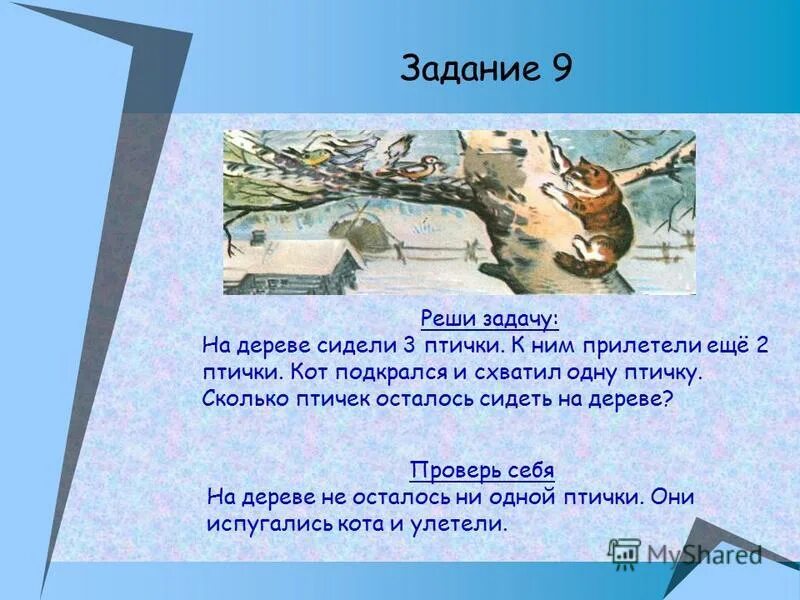 Задание 9

Реши задачу:
На дереве сидели 3 птички. К ним прилетели ещё 2 птички. Кот подкрался и схватил одну птичку. Сколько птичек осталось сидеть на дереве?

Проверь себя
На дереве не осталось ни одной птички. Они испугались кота и улетели.

MyShared